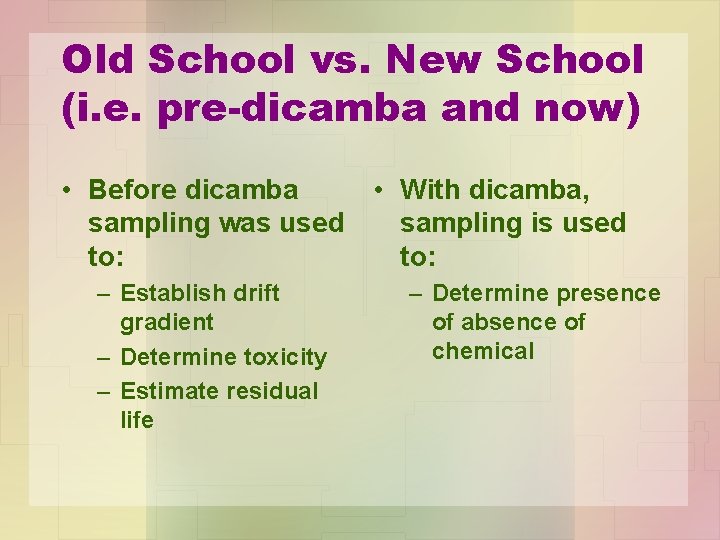 Old School vs. New School (i.e. pre-dicamba and now)

• Before dicamba sampling was used to:

– Establish drift gradient

– Determine toxicity

– Estimate residual life

• With dicamba, sampling is used to:

– Determine presence of absence of chemical